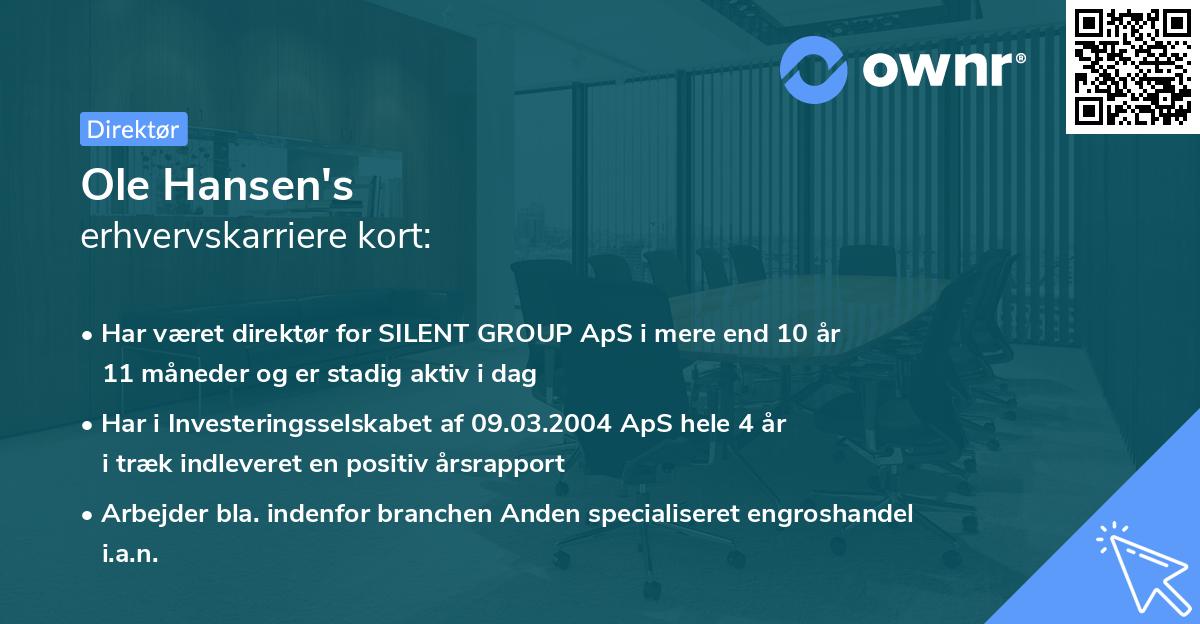 ownr®

Direktør

Ole Hansen's
erhvervskarriere kort:

• Har været direktør for SILENT GROUP ApS i mere end 10 år 11 måneder og er stadig aktiv i dag

• Har i Investeringsselskabet af 09.03.2004 ApS hele 4 år i træk indleveret en positiv årsrapport

• Arbejder bla. indenfor branchen Anden specialiseret engroshandel i.a.n.